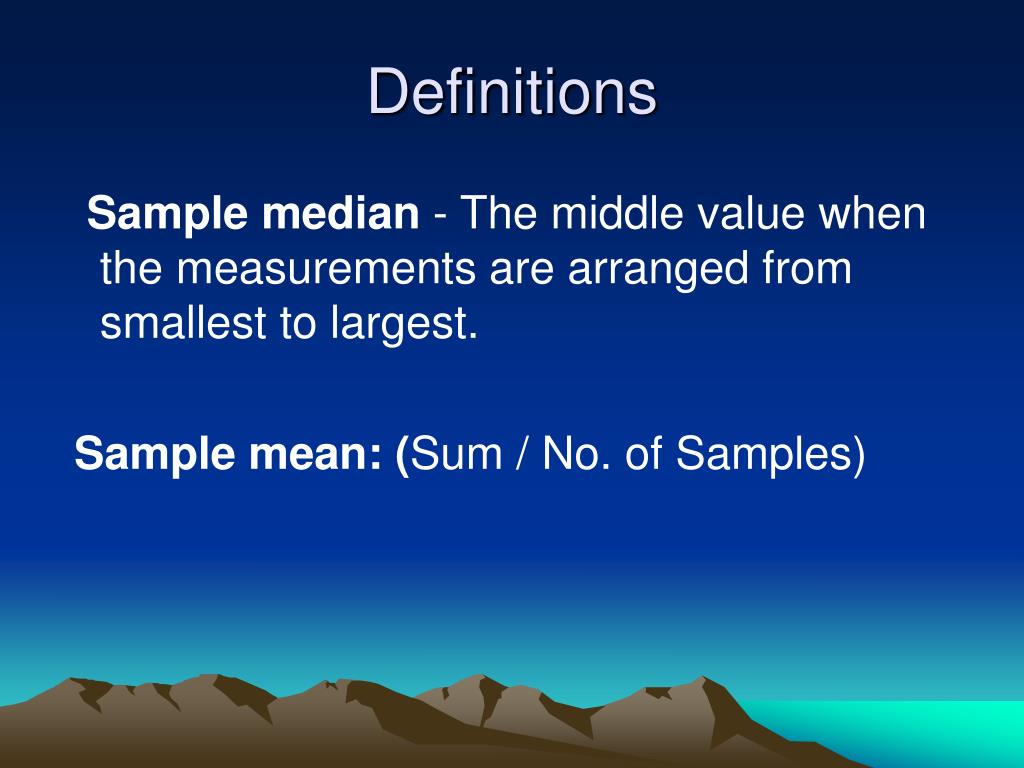 Definitions

Sample median - The middle value when the measurements are arranged from smallest to largest.

Sample mean: (Sum / No. of Samples)